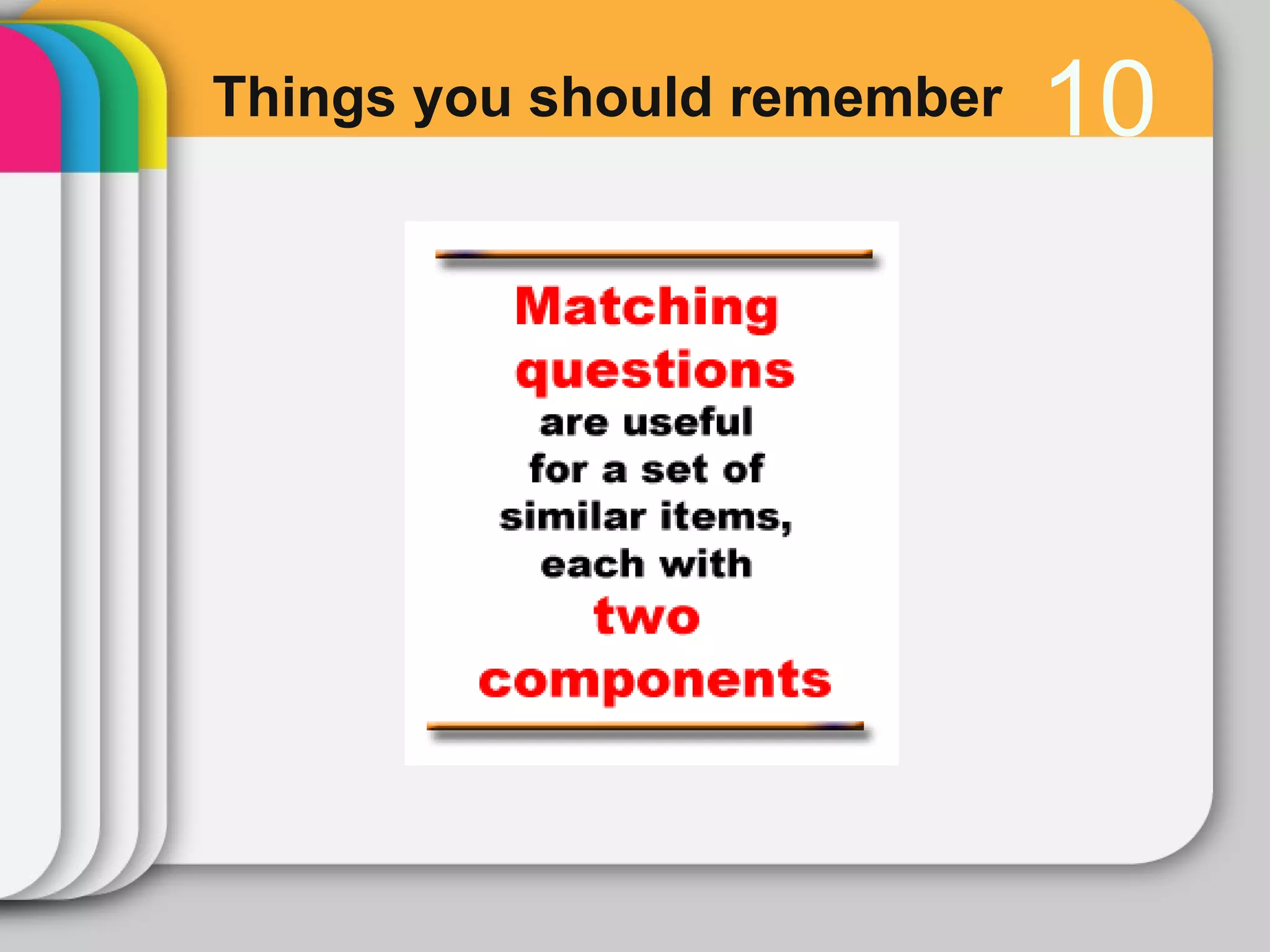 Things you should remember 10

Matching questions are useful for a set of similar items, each with two components